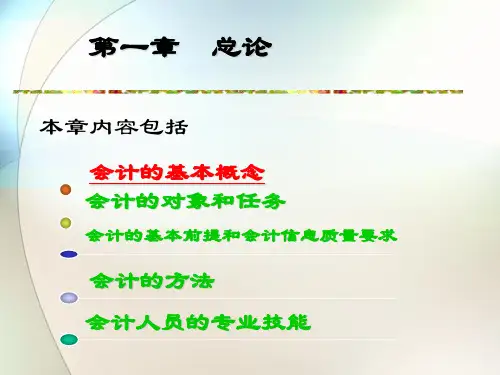 第一章　总论

本章内容包括

会计的基本概念

会计的对象和任务

会计的基本前提和会计信息质量要求

会计的方法

会计人员的专业技能